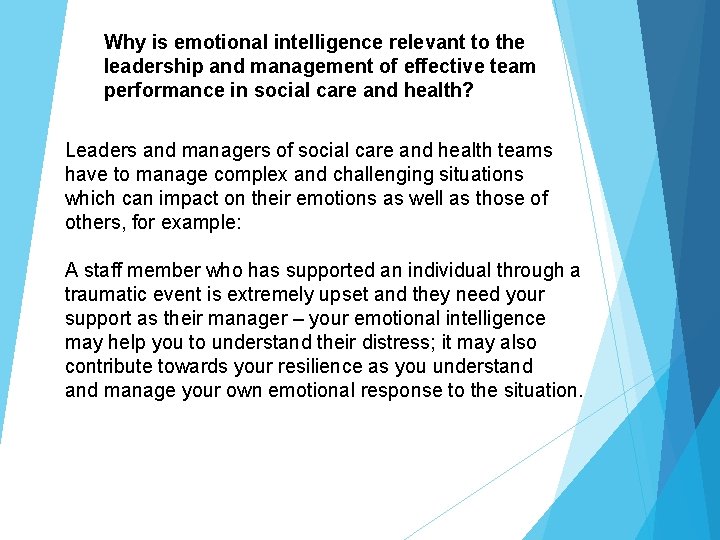 Why is emotional intelligence relevant to the leadership and management of effective team performance in social care and health?

Leaders and managers of social care and health teams have to manage complex and challenging situations which can impact on their emotions as well as those of others, for example:

A staff member who has supported an individual through a traumatic event is extremely upset and they need your support as their manager – your emotional intelligence may help you to understand their distress; it may also contribute towards your resilience as you understand and manage your own emotional response to the situation.